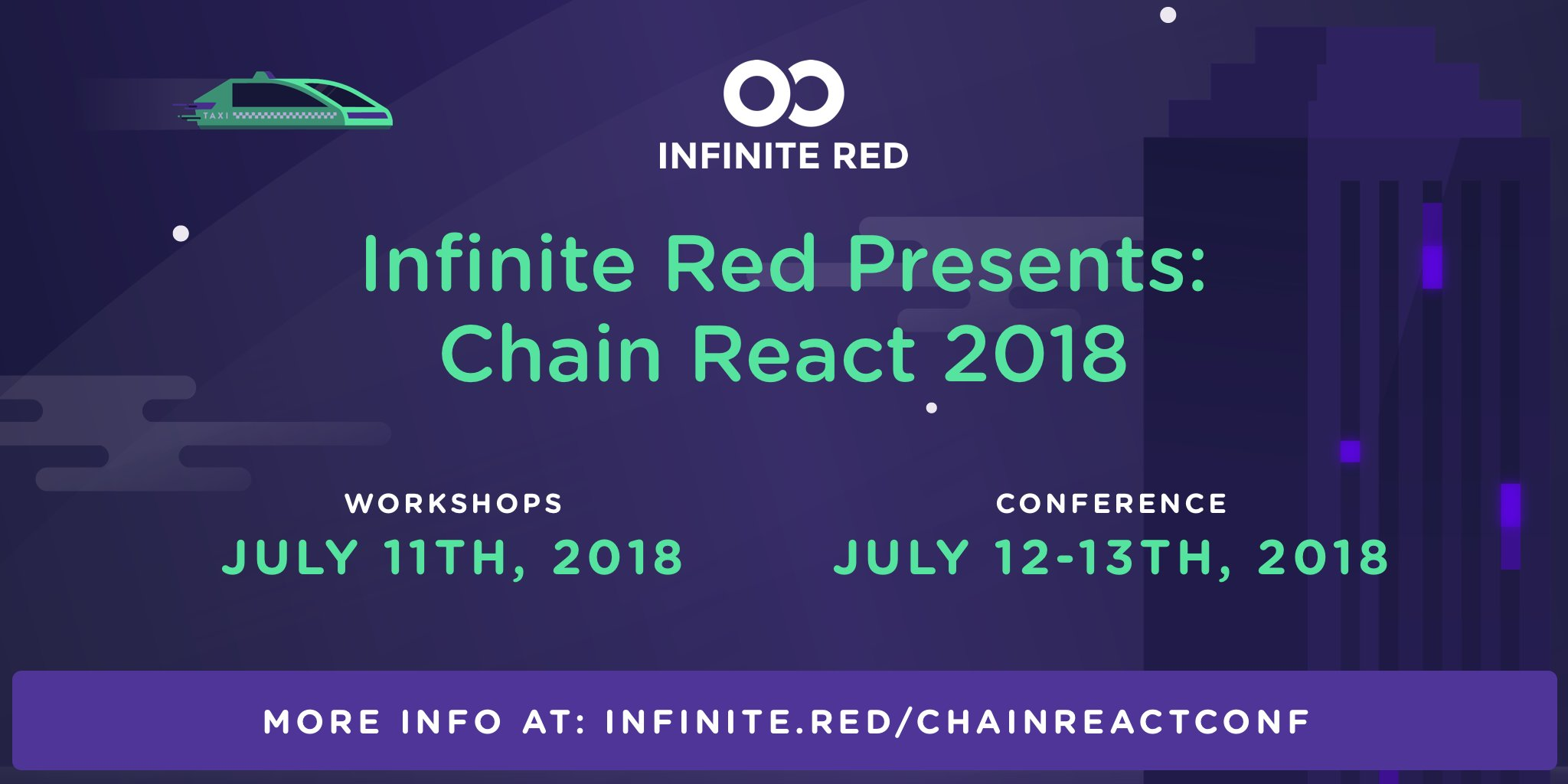 TAXI

INFINITE RED

Infinite Red Presents:
Chain React 2018

WORKSHOPS
JULY 11TH, 2018

CONFERENCE
JULY 12-13TH, 2018

MORE INFO AT: INFINITE.RED/CHAINREACTCONF